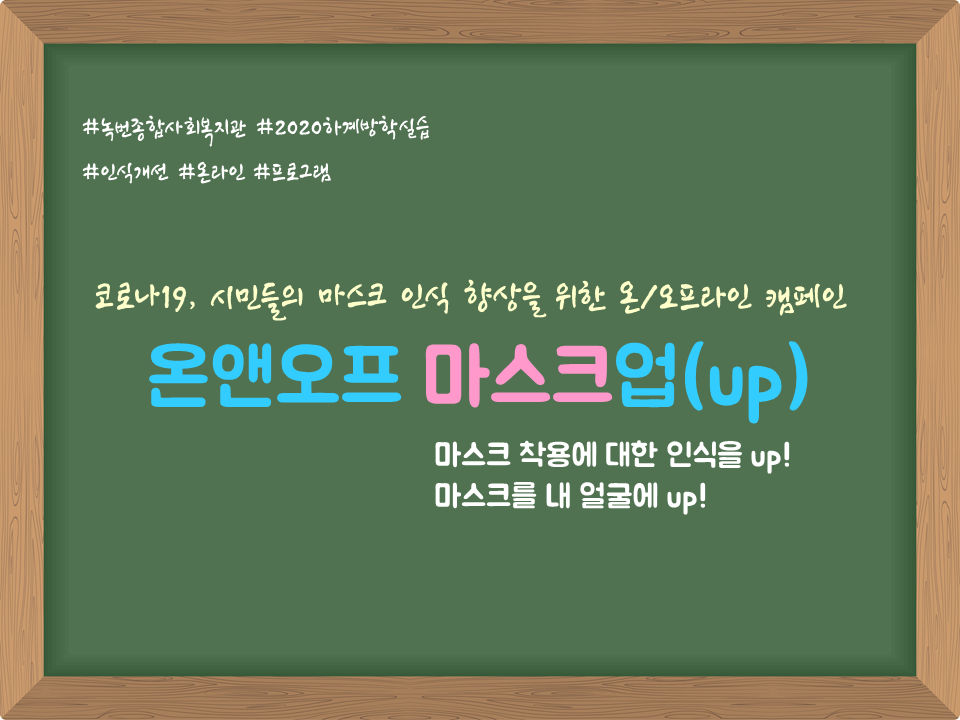 #녹번종합사회복지관 #2020하계방학실습

#인식개선 #온라인 #프로그램

코로나19, 시민들의 마스크 인식 향상을 위한 온/오프라인 캠페인

온앤오프 마스크업(up)

마스크 착용에 대한 인식을 up!
마스크를 내 얼굴에 up!